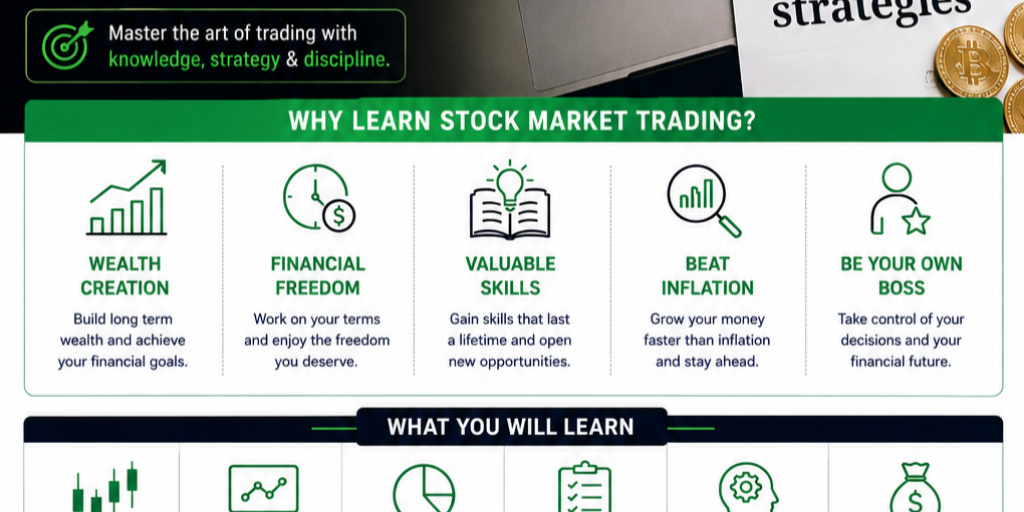 Master the art of trading with knowledge, strategy & discipline.

strategies

WHY LEARN STOCK MARKET TRADING?

WEALTH CREATION
Build long term wealth and achieve your financial goals.

FINANCIAL FREEDOM
Work on your terms and enjoy the freedom you deserve.

VALUABLE SKILLS
Gain skills that last a lifetime and open new opportunities.

BEAT INFLATION
Grow your money faster than inflation and stay ahead.

BE YOUR OWN BOSS
Take control of your decisions and your financial future.

WHAT YOU WILL LEARN